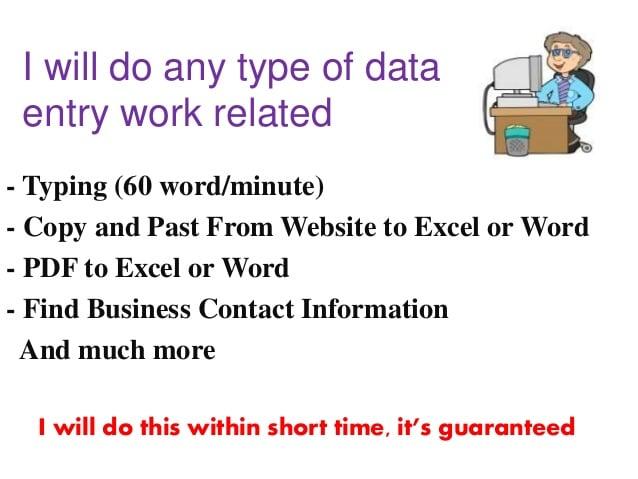 I will do any type of data entry work related

- Typing (60 word/minute)
- Copy and Past From Website to Excel or Word
- PDF to Excel or Word
- Find Business Contact Information
And much more

I will do this within short time, it's guaranteed